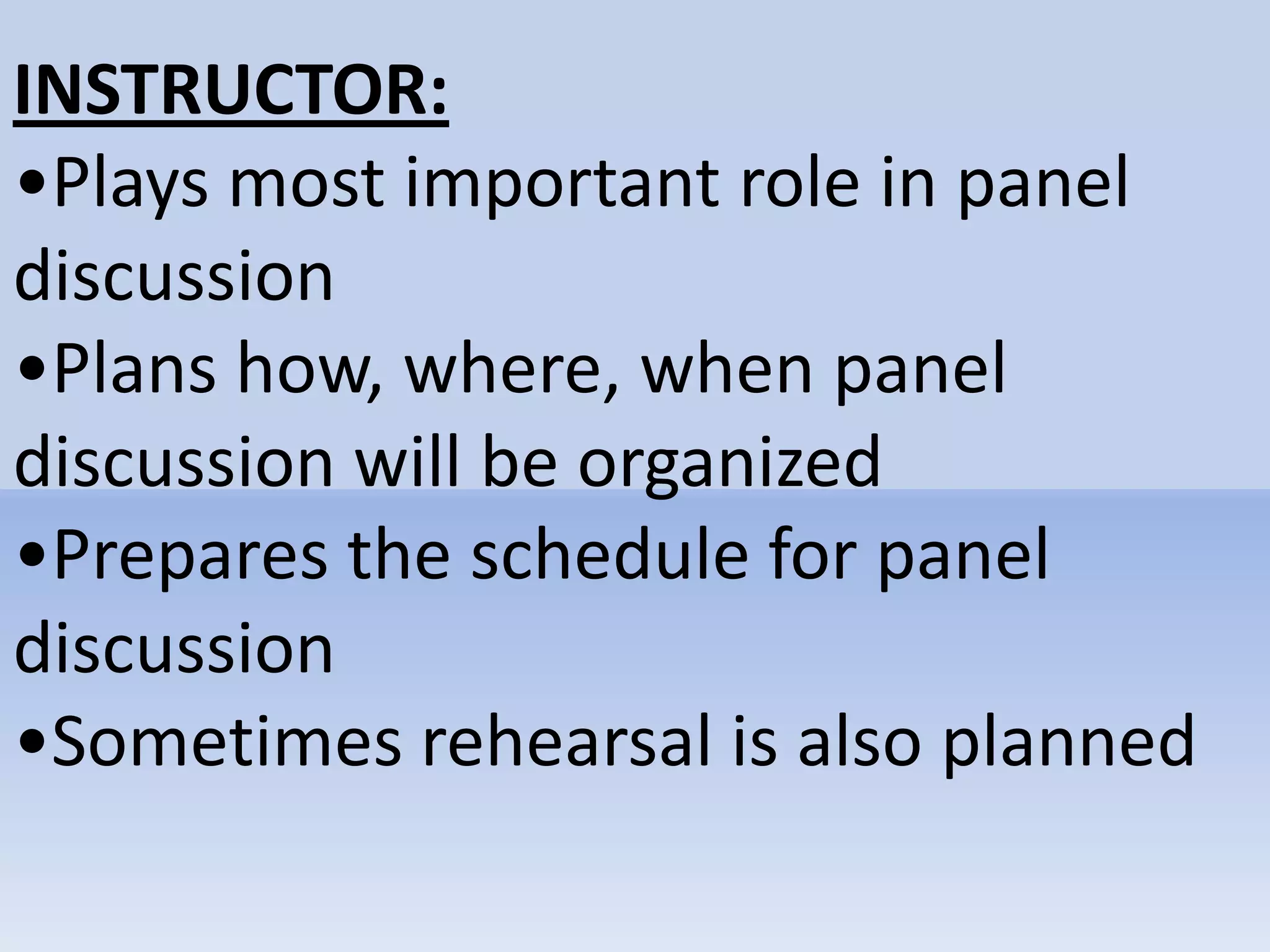 INSTRUCTOR:

•Plays most important role in panel discussion

•Plans how, where, when panel discussion will be organized

•Prepares the schedule for panel discussion

•Sometimes rehearsal is also planned